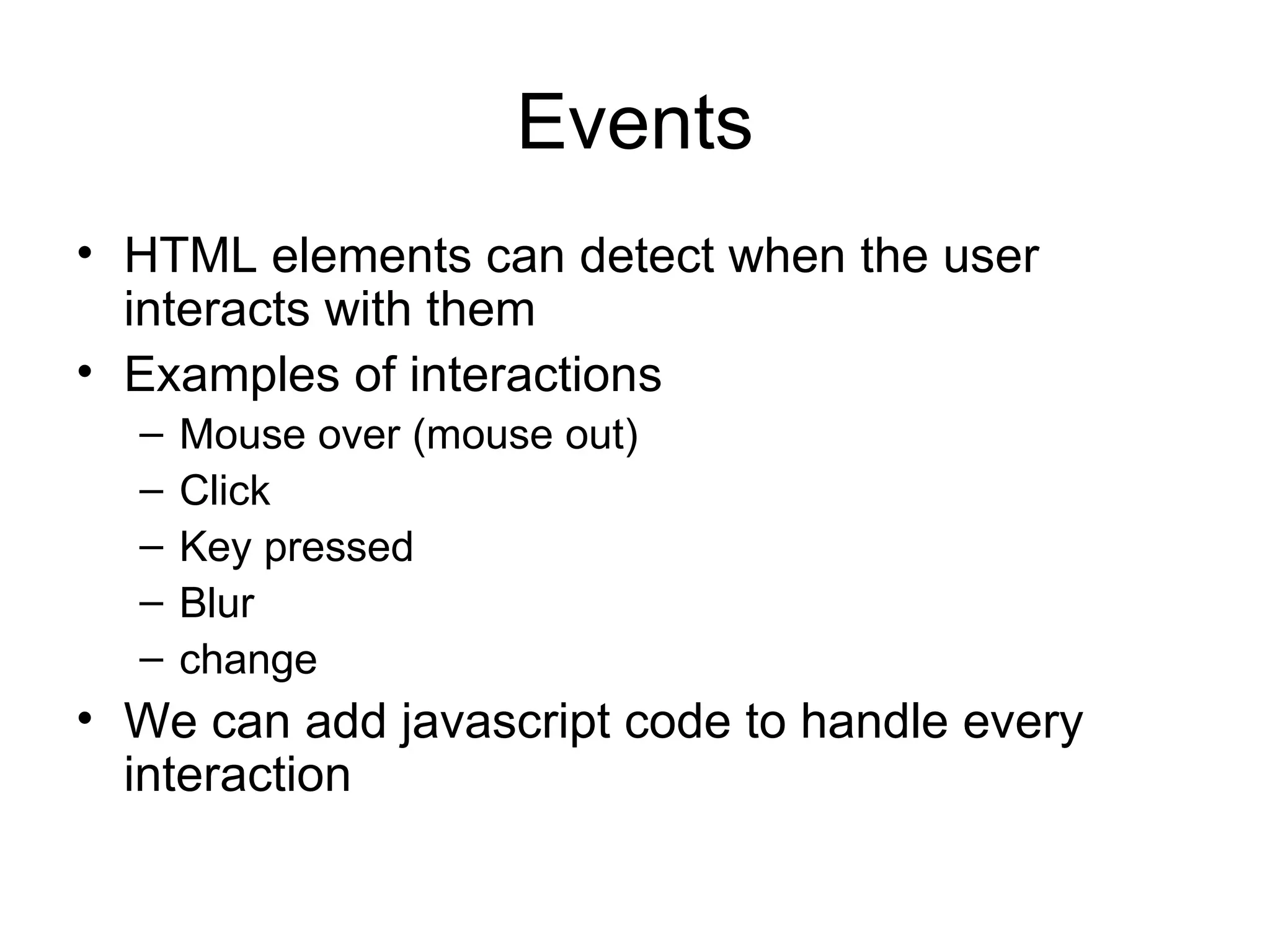 Events

• HTML elements can detect when the user interacts with them
• Examples of interactions
– Mouse over (mouse out)
– Click
– Key pressed
– Blur
– change
• We can add javascript code to handle every interaction